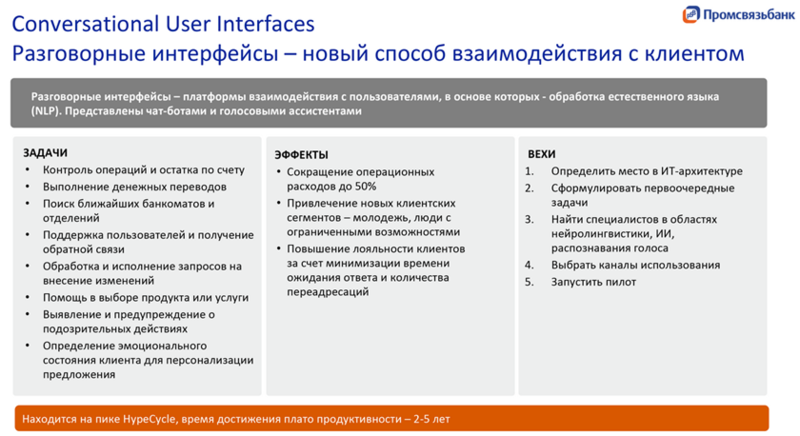 Conversational User Interfaces
Разговорные интерфейсы – новый способ взаимодействия с клиентом

Промсвязьбанк

Разговорные интерфейсы – платформы взаимодействия с пользователями, в основе которых - обработка естественного языка (NLP). Представлены чат-ботами и голосовыми ассистентами

ЗАДАЧИ
• Контроль операций и остатка по счету
• Выполнение денежных переводов
• Поиск ближайших банкоматов и отделений
• Поддержка пользователей и получение обратной связи
• Обработка и исполнение запросов на внесение изменений
• Помощь в выборе продукта или услуги
• Выявление и предупреждение о подозрительных действиях
• Определение эмоционального состояния клиента для персонализации предложения

ЭФФЕКТЫ
• Сокращение операционных расходов до 50%
• Привлечение новых клиентских сегментов – молодежь, люди с ограниченными возможностями
• Повышение лояльности клиентов за счет минимизации времени ожидания ответа и количества переадресаций

ВЕХИ
1. Определить место в ИТ-архитектуре
2. Сформулировать первоочередные задачи
3. Найти специалистов в областях нейролингвистики, ИИ, распознавания голоса
4. Выбрать каналы использования
5. Запустить пилот

Находится на пике HypeCycle, время достижения плато продуктивности – 2-5 лет